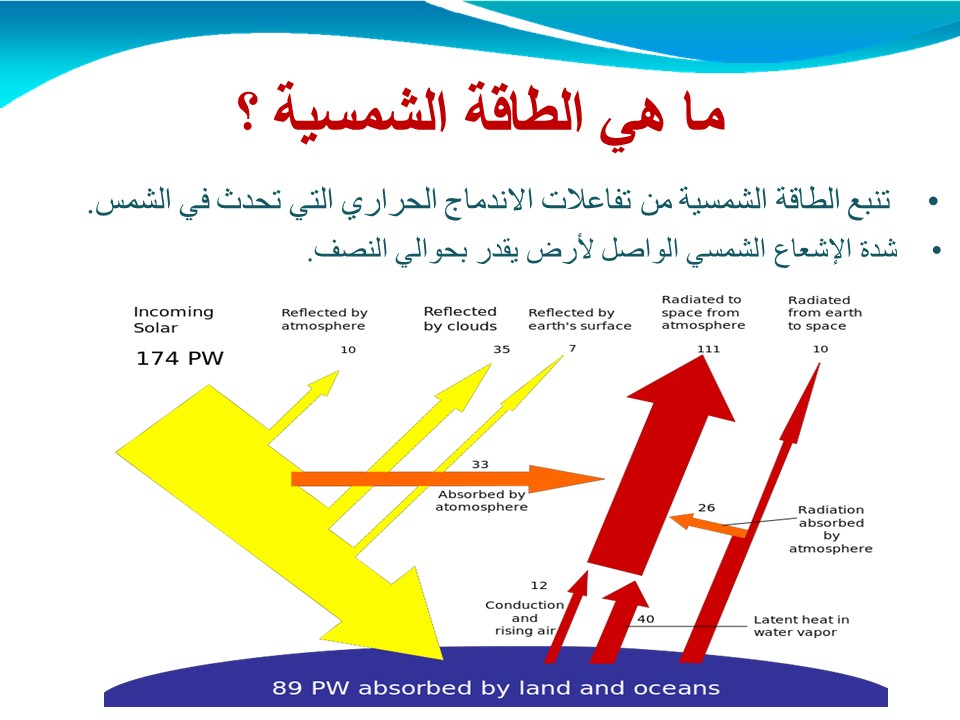 ما هي الطاقة الشمسية ؟

• تنبع الطاقة الشمسية من تفاعلات الاندماج الحراري التي تحدث في الشمس.
• شدة الإشعاع الشمسي الواصل لأرض يقدر بحوالي النصف.

Incoming Solar
174 PW

Reflected by atmosphere
10

Reflected by clouds
35

Reflected by earth's surface
7

Radiated to space from atmosphere
111

Radiated from earth to space
10

33
Absorbed by atomosphere

26
Radiation absorbed by atmosphere

12
Conduction and rising air

40
Latent heat in water vapor

89 PW absorbed by land and oceans